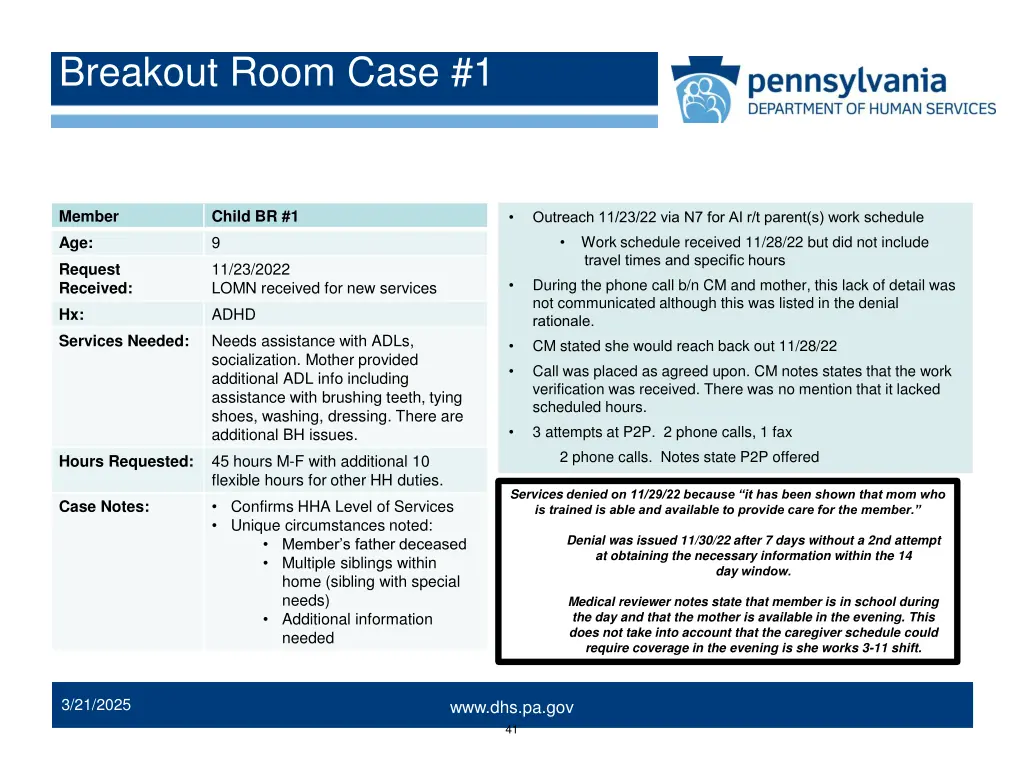 Breakout Room Case #1

pennsylvania
DEPARTMENT OF HUMAN SERVICES

| Member | Child BR #1 |
|---|---|
| Age: | 9 |
| Request Received: | 11/23/2022 LOMN received for new services |
| Hx: | ADHD |
| Services Needed: | Needs assistance with ADLs, socialization. Mother provided additional ADL info including assistance with brushing teeth, tying shoes, washing, dressing. There are additional BH issues. |
| Hours Requested: | 45 hours M-F with additional 10 flexible hours for other HH duties. |
| Case Notes: | • Confirms HHA Level of Services • Unique circumstances noted: • Member's father deceased • Multiple siblings within home (sibling with special needs) • Additional information needed |

• Outreach 11/23/22 via N7 for AI r/t parent(s) work schedule
  • Work schedule received 11/28/22 but did not include travel times and specific hours
• During the phone call b/n CM and mother, this lack of detail was not communicated although this was listed in the denial rationale.
• CM stated she would reach back out 11/28/22
• Call was placed as agreed upon. CM notes states that the work verification was received. There was no mention that it lacked scheduled hours.
• 3 attempts at P2P. 2 phone calls, 1 fax
  2 phone calls. Notes state P2P offered

Services denied on 11/29/22 because "it has been shown that mom who is trained is able and available to provide care for the member."

Denial was issued 11/30/22 after 7 days without a 2nd attempt at obtaining the necessary information within the 14 day window.

Medical reviewer notes state that member is in school during the day and that the mother is available in the evening. This does not take into account that the caregiver schedule could require coverage in the evening is she works 3-11 shift.

3/21/2025
www.dhs.pa.gov
41